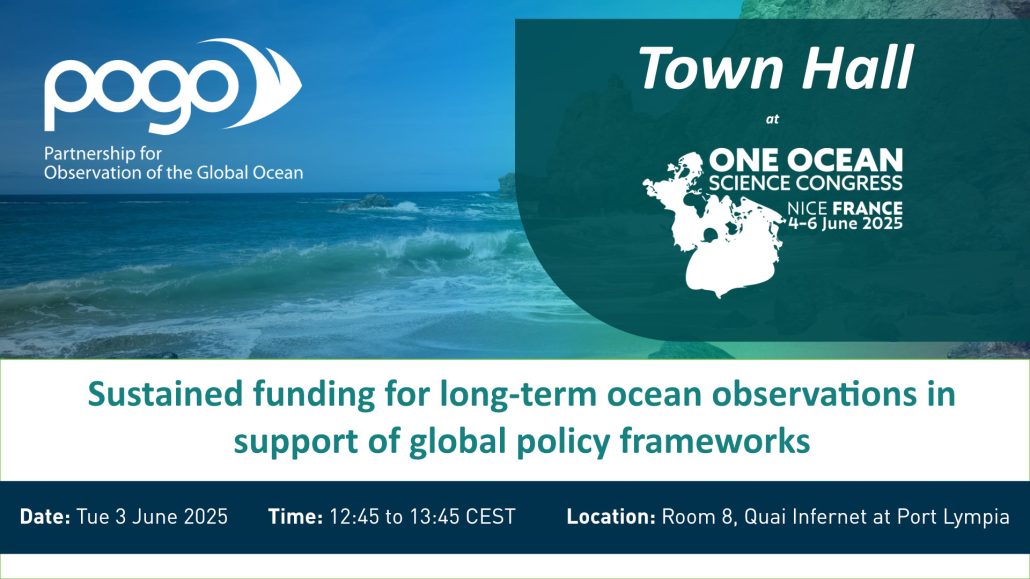 pogo
Partnership for Observation of the Global Ocean

Town Hall
at
ONE OCEAN SCIENCE CONGRESS
NICE FRANCE
4-6 June 2025

Sustained funding for long-term ocean observations in support of global policy frameworks

Date: Tue 3 June 2025 Time: 12:45 to 13:45 CEST Location: Room 8, Quai Infernet at Port Lympia